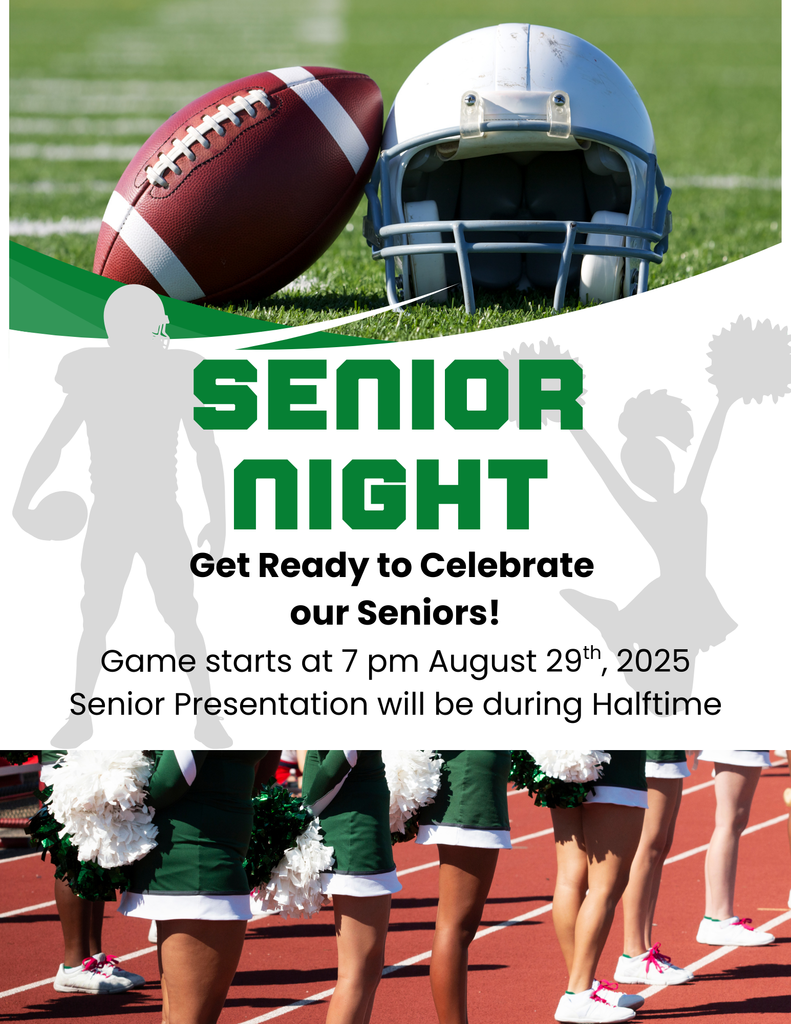 SENIOR NIGHT

Get Ready to Celebrate our Seniors!

Game starts at 7 pm August 29$^{th}$, 2025
Senior Presentation will be during Halftime